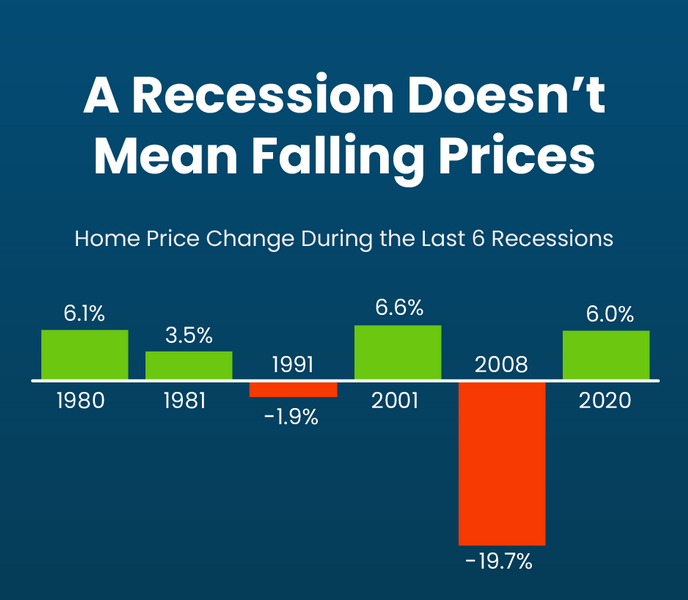 A Recession Doesn't Mean Falling Prices

Home Price Change During the Last 6 Recessions

6.1%
1980

3.5%
1981

1991
-1.9%

6.6%
2001

2008
-19.7%

6.0%
2020